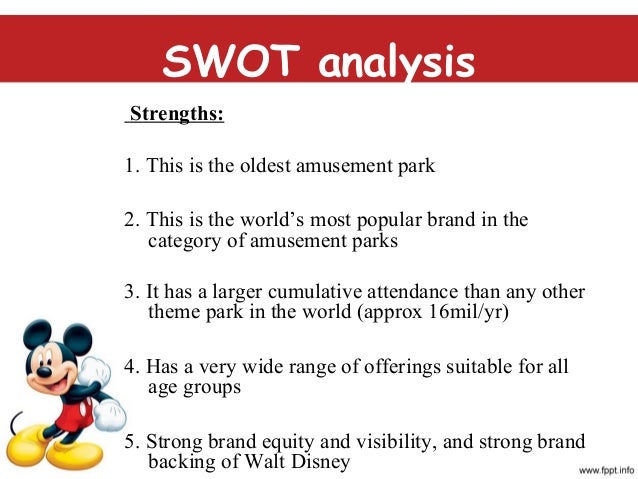 SWOT analysis

Strengths:

1. This is the oldest amusement park

2. This is the world's most popular brand in the category of amusement parks

3. It has a larger cumulative attendance than any other theme park in the world (approx 16mil/yr)

4. Has a very wide range of offerings suitable for all age groups

5. Strong brand equity and visibility, and strong brand backing of Walt Disney

www.fppt.info